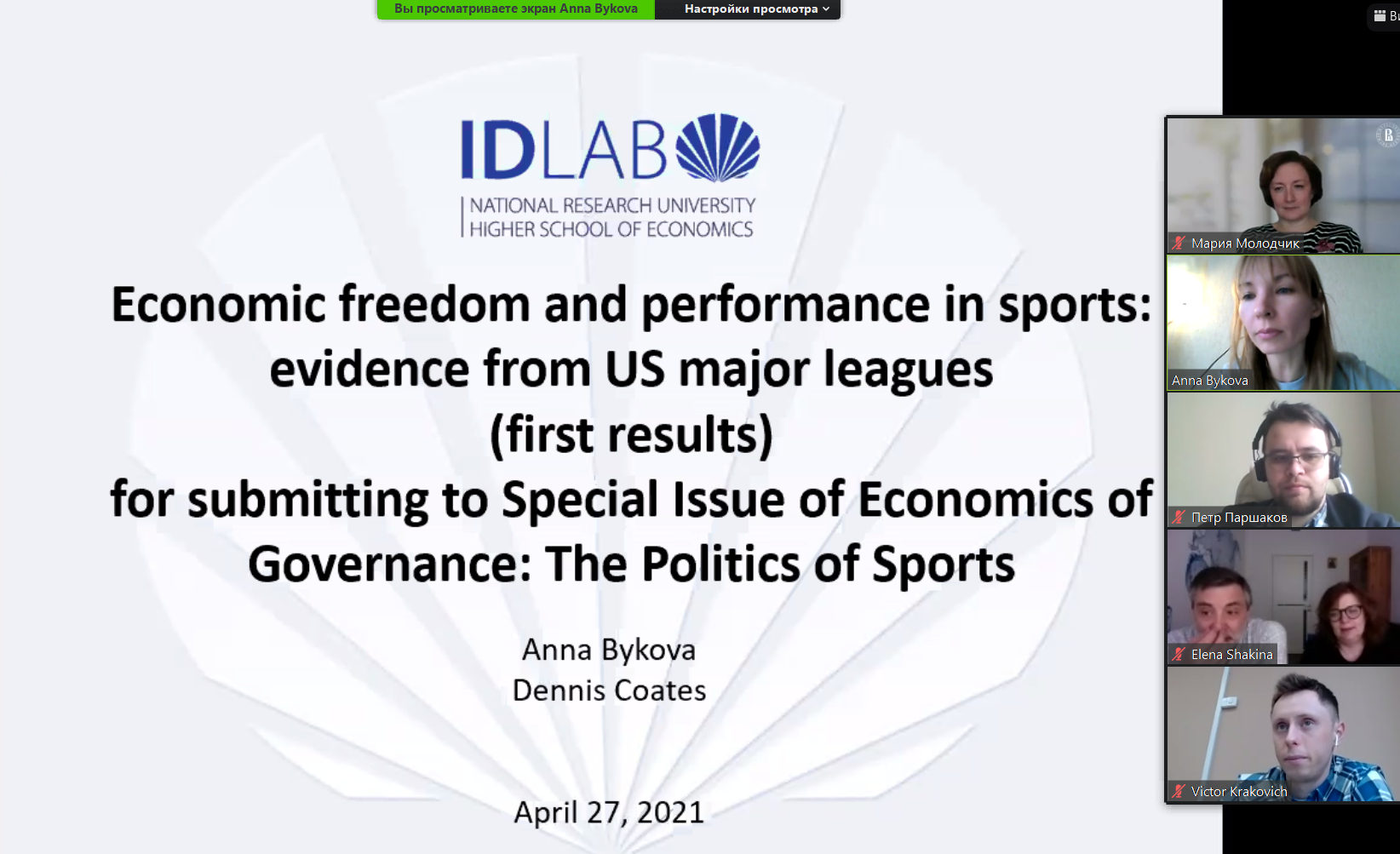 Вы просматриваете экран Anna Bykova

Настройки просмотра

Ви

IDLAB

NATIONAL RESEARCH UNIVERSITY HIGHER SCHOOL OF ECONOMICS

Economic freedom and performance in sports: evidence from US major leagues (first results) for submitting to Special Issue of Economics of Governance: The Politics of Sports

Anna Bykova
Dennis Coates

April 27, 2021

Мария Молодчик

Anna Bykova

Петр Паршаков

Elena Shakina

Victor Krakovich